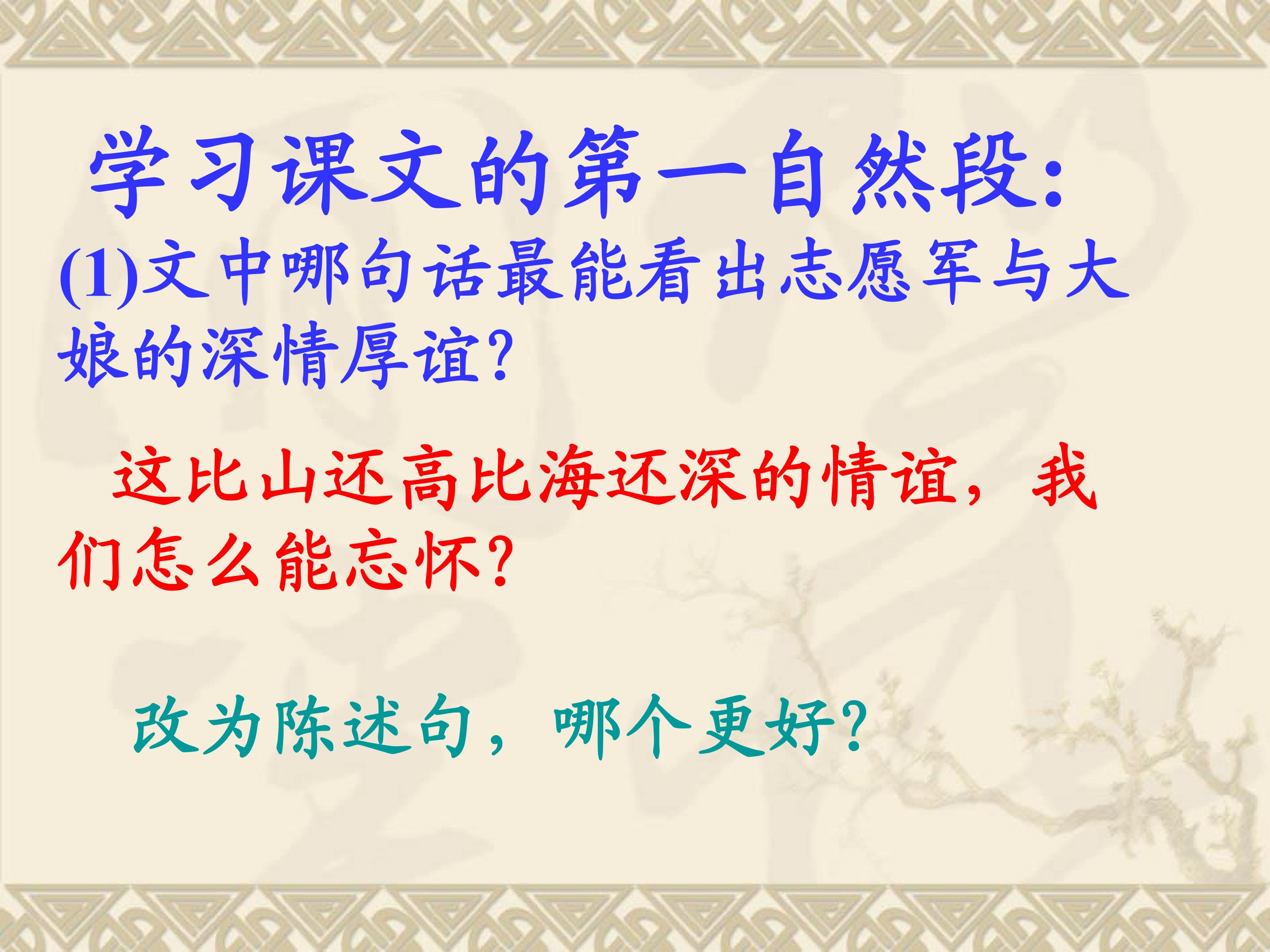 学习课文的第一自然段:

(1)文中哪句话最能看出志愿军与大娘的深情厚谊?

这比山还高比海还深的情谊，我们怎么能忘怀?

改为陈述句，哪个更好?